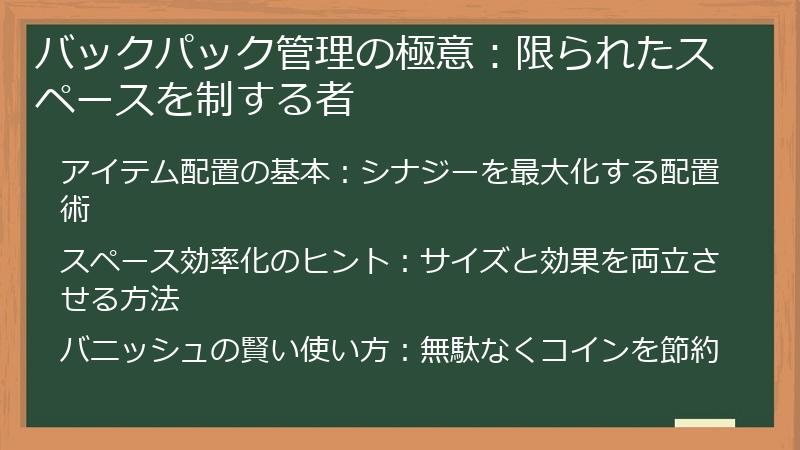 バックパック管理の極意：限られたスペースを制する者

アイテム配置の基本：シナジーを最大化する配置術

スペース効率化のヒント：サイズと効果を両立させる方法

バニッシュの賢い使い方：無駄なくコインを節約